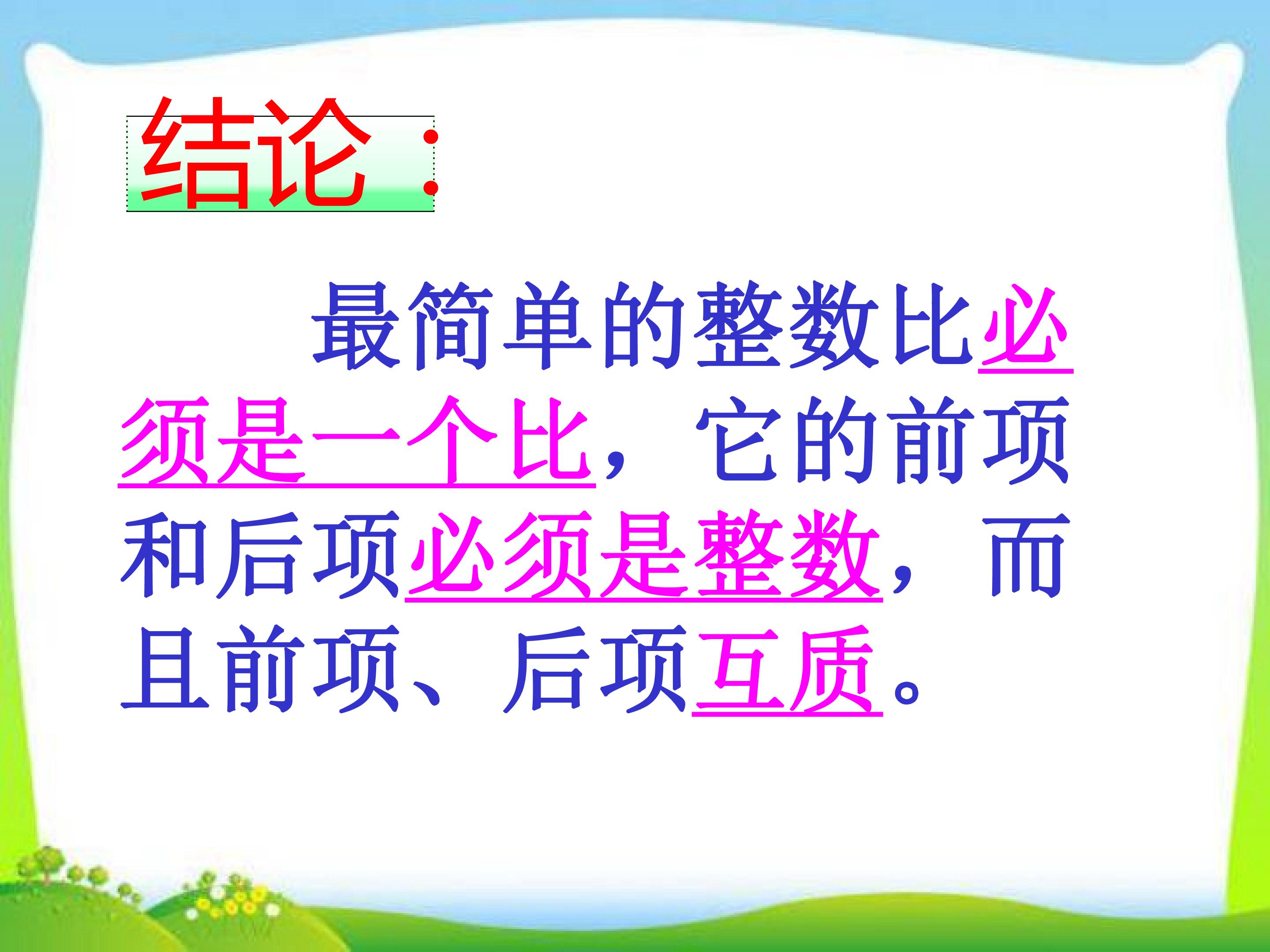 结论：

最简单的整数比必须是一个比，它的前项和后项必须是整数，而且前项、后项互质。